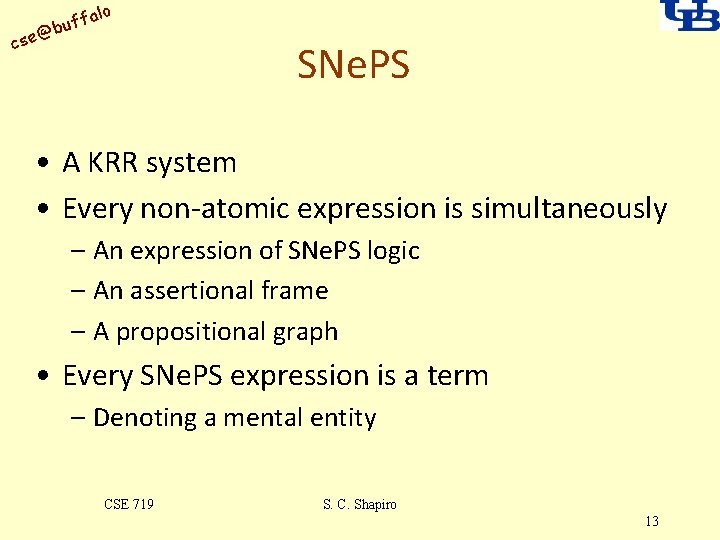 cse@buffalo

UB

SNePS

• A KRR system
• Every non-atomic expression is simultaneously
– An expression of SNePS logic
– An assertional frame
– A propositional graph
• Every SNePS expression is a term
– Denoting a mental entity

CSE 719

S. C. Shapiro

13